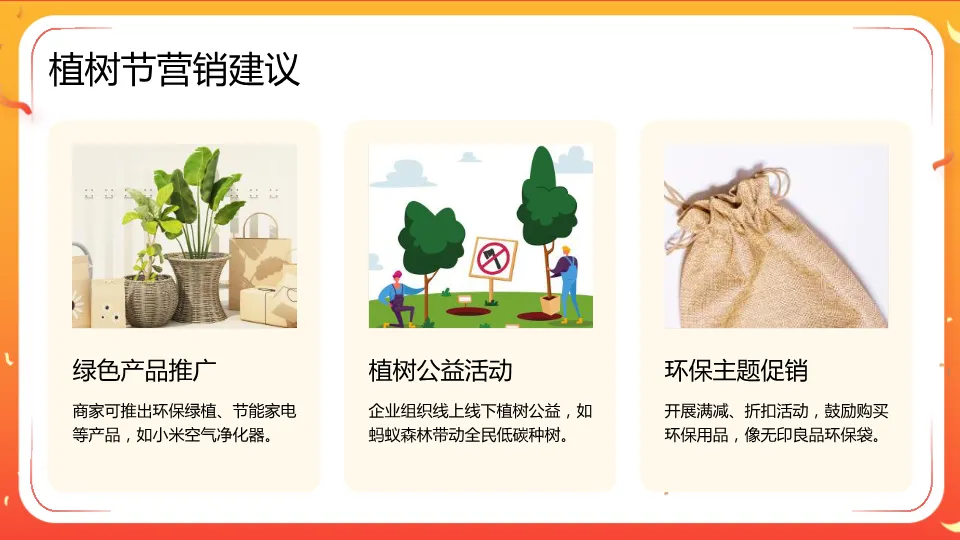 植树节营销建议

绿色产品推广

商家可推出环保绿植、节能家电等产品，如小米空气净化器。

植树公益活动

企业组织线上线下植树公益，如蚂蚁森林带动全民低碳种树。

环保主题促销

开展满减、折扣活动，鼓励购买环保用品，像无印良品环保袋。